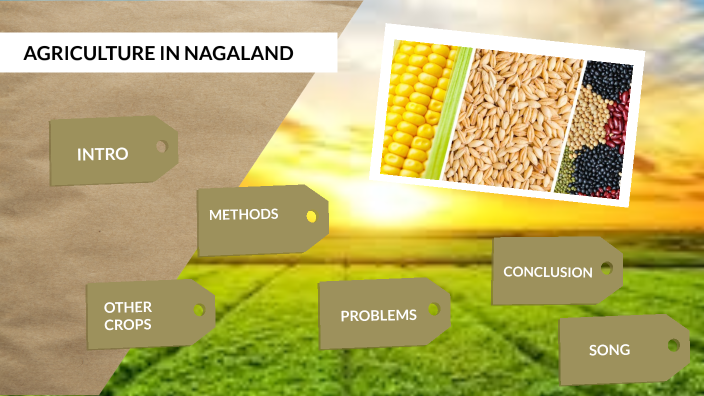 AGRICULTURE IN NAGALAND

INTRO

METHODS

OTHER CROPS

PROBLEMS

CONCLUSION

SONG